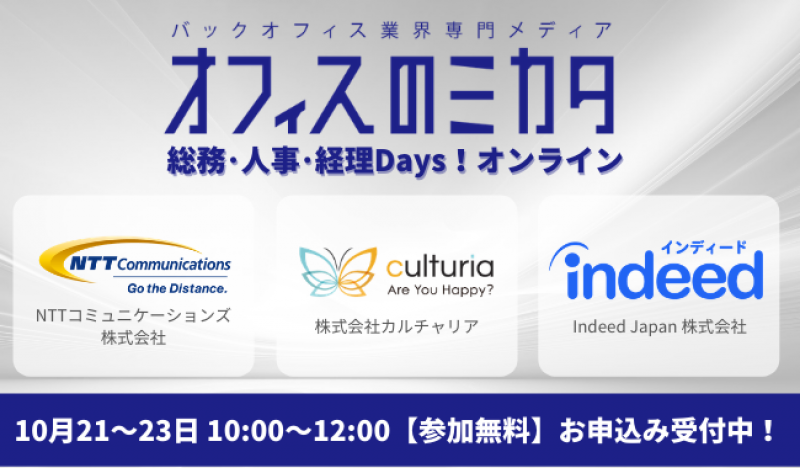 バックオフィス業界専門メディア
オフィスのミカタ
総務・人事・経理Days！オンライン

NTT Communications
Go the Distance.
NTTコミュニケーションズ株式会社

culturia
Are You Happy?
株式会社カルチャリア

インディード
indeed
Indeed Japan 株式会社

10月21〜23日 10:00〜12:00【参加無料】お申込み受付中！